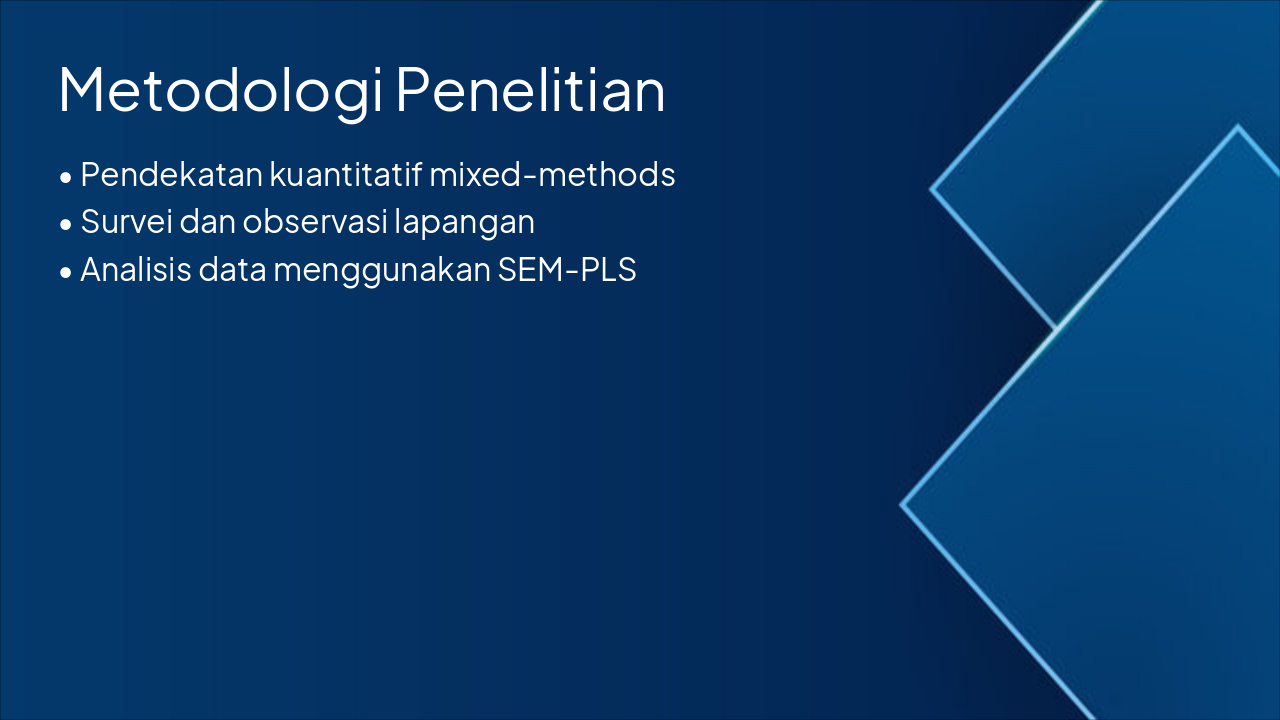 Metodologi Penelitian

• Pendekatan kuantitatif mixed-methods
• Survei dan observasi lapangan
• Analisis data menggunakan SEM-PLS